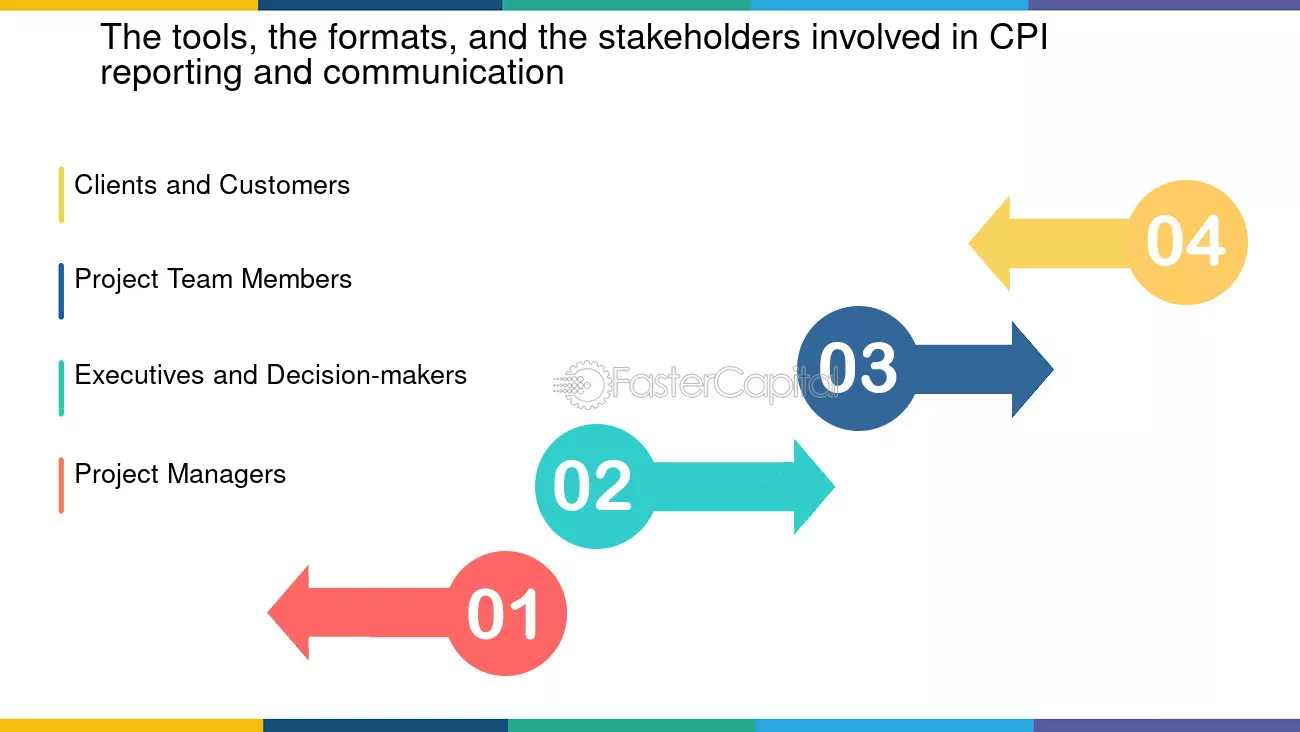 The tools, the formats, and the stakeholders involved in CPI reporting and communication

Clients and Customers

Project Team Members

Executives and Decision-makers

Project Managers

04

03

FasterCapital

02

01